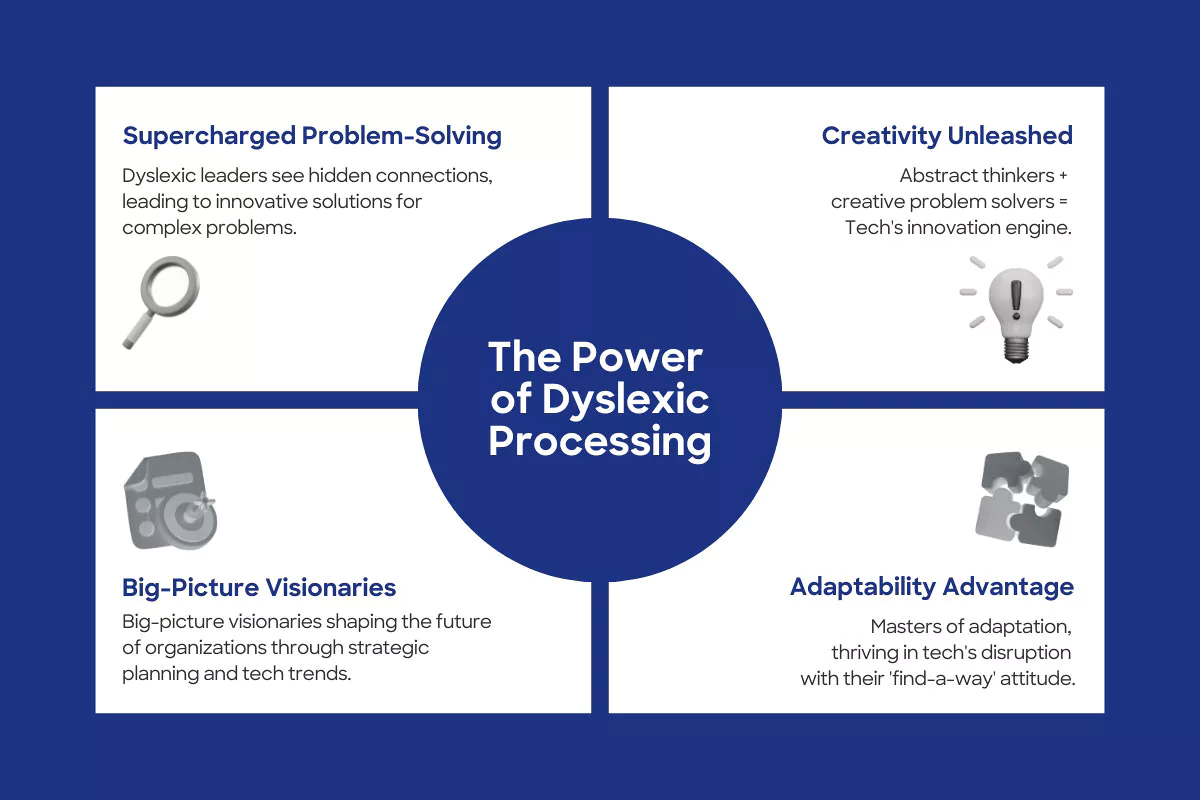 Supercharged Problem-Solving

Dyslexic leaders see hidden connections, leading to innovative solutions for complex problems.

Creativity Unleashed

Abstract thinkers + creative problem solvers = Tech's innovation engine.

The Power of Dyslexic Processing

Big-Picture Visionaries

Big-picture visionaries shaping the future of organizations through strategic planning and tech trends.

Adaptability Advantage

Masters of adaptation, thriving in tech's disruption with their 'find-a-way' attitude.